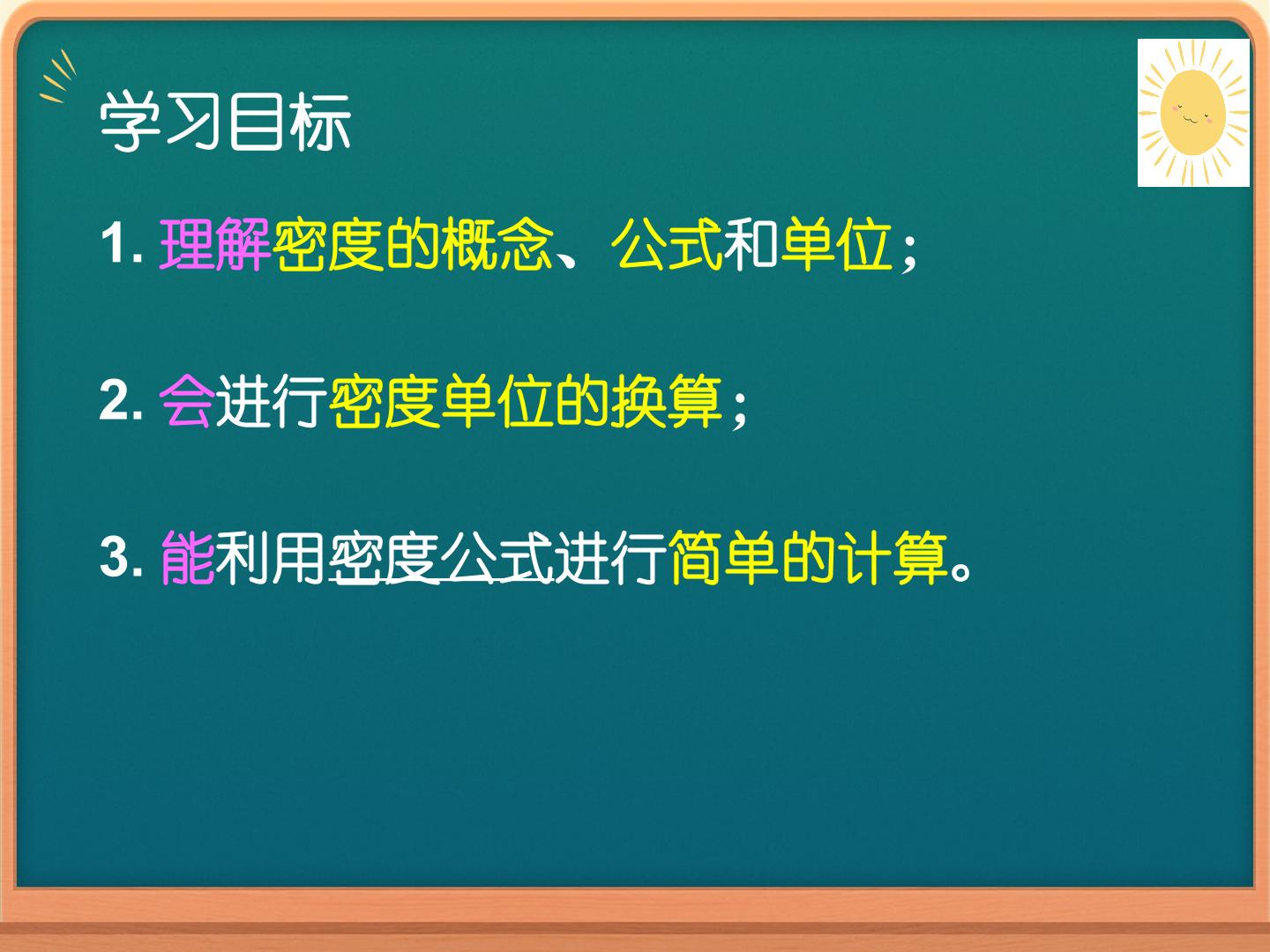 学习目标

1. 理解密度的概念、公式和单位；

2. 会进行密度单位的换算；

3. 能利用密度公式进行简单的计算。